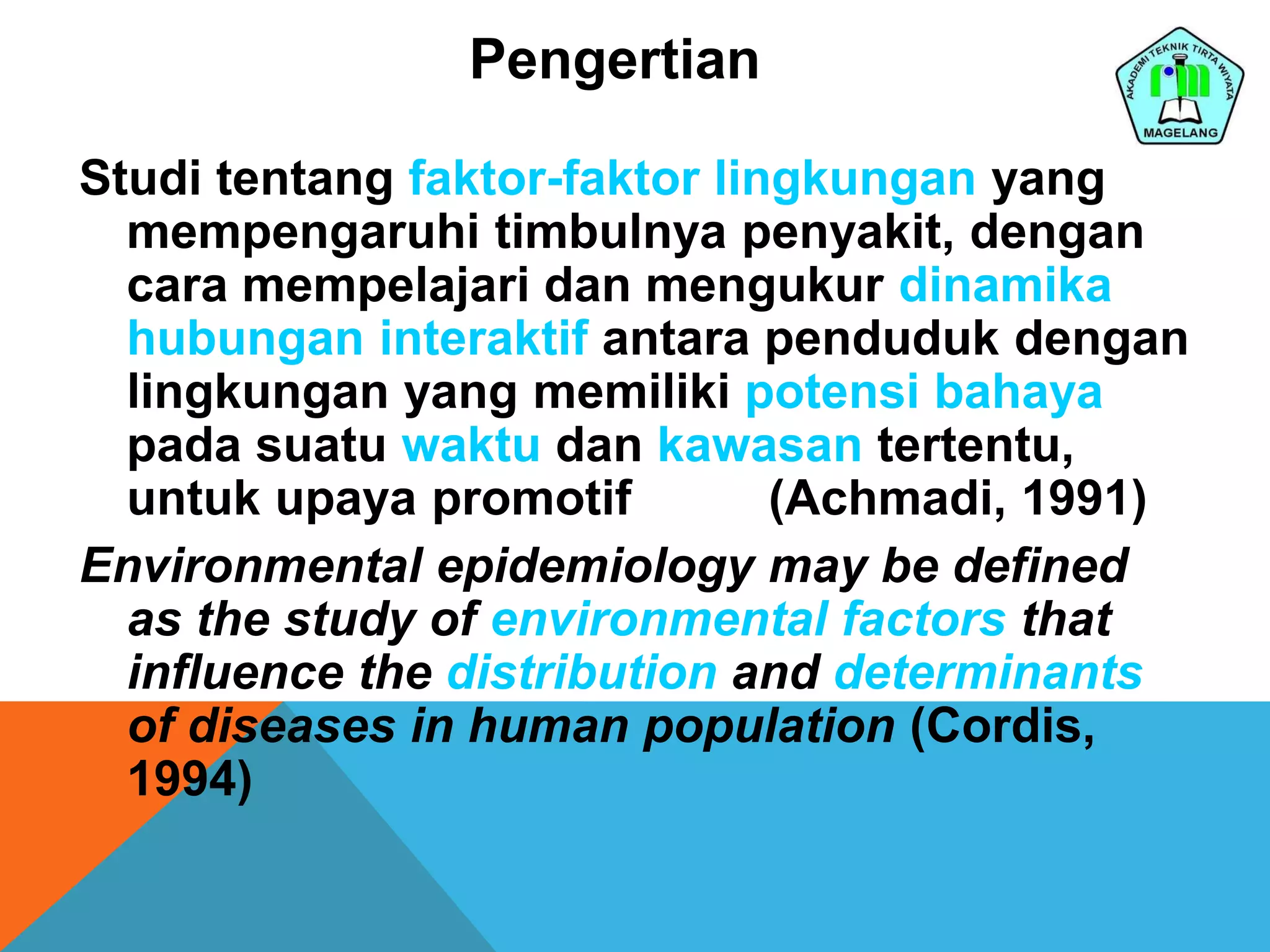 Pengertian

AKADEMI TEKNIK TIRTA WIYATA
MAGELANG

Studi tentang faktor-faktor lingkungan yang mempengaruhi timbulnya penyakit, dengan cara mempelajari dan mengukur dinamika hubungan interaktif antara penduduk dengan lingkungan yang memiliki potensi bahaya pada suatu waktu dan kawasan tertentu, untuk upaya promotif (Achmadi, 1991)

Environmental epidemiology may be defined as the study of environmental factors that influence the distribution and determinants of diseases in human population (Cordis, 1994)